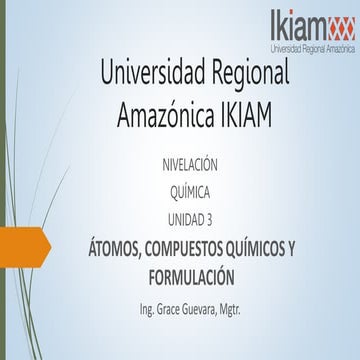 Ikiam
Universidad Regional Amazónica

Universidad Regional Amazónica IKIAM

NIVELACIÓN

QUÍMICA

UNIDAD 3

ÁTOMOS, COMPUESTOS QUÍMICOS Y FORMULACIÓN

Ing. Grace Guevara, Mgtr.